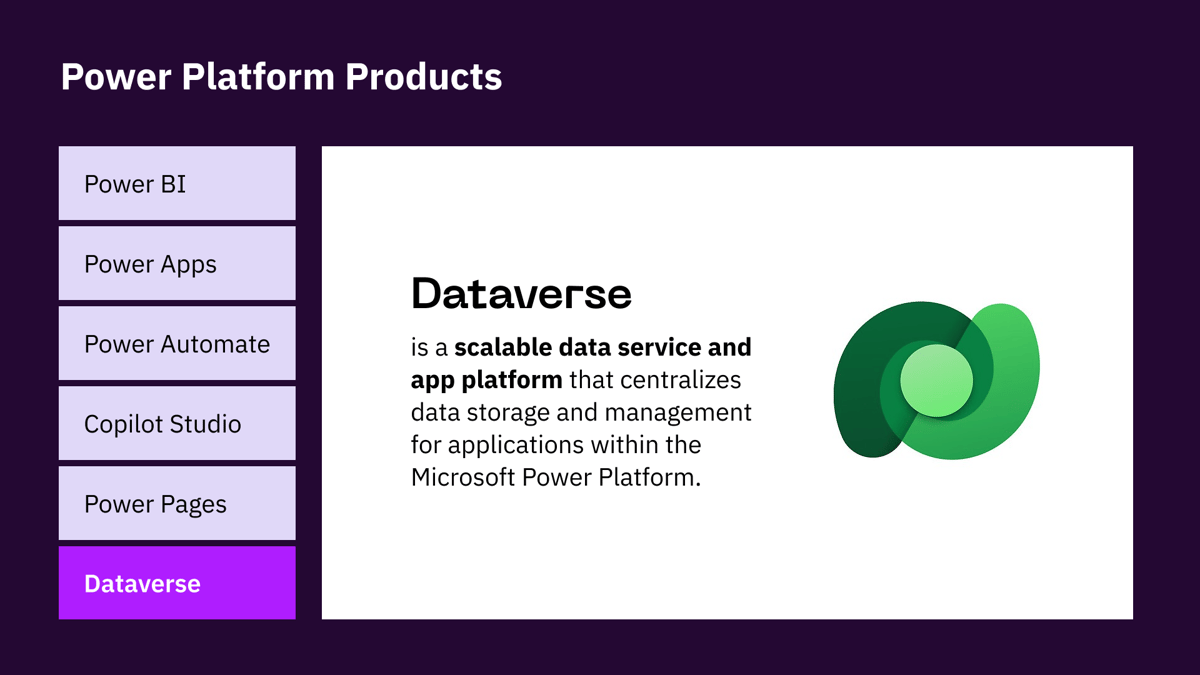 Power Platform Products

Power BI

Power Apps

Power Automate

Copilot Studio

Power Pages

Dataverse

Dataverse

is a scalable data service and app platform that centralizes data storage and management for applications within the Microsoft Power Platform.